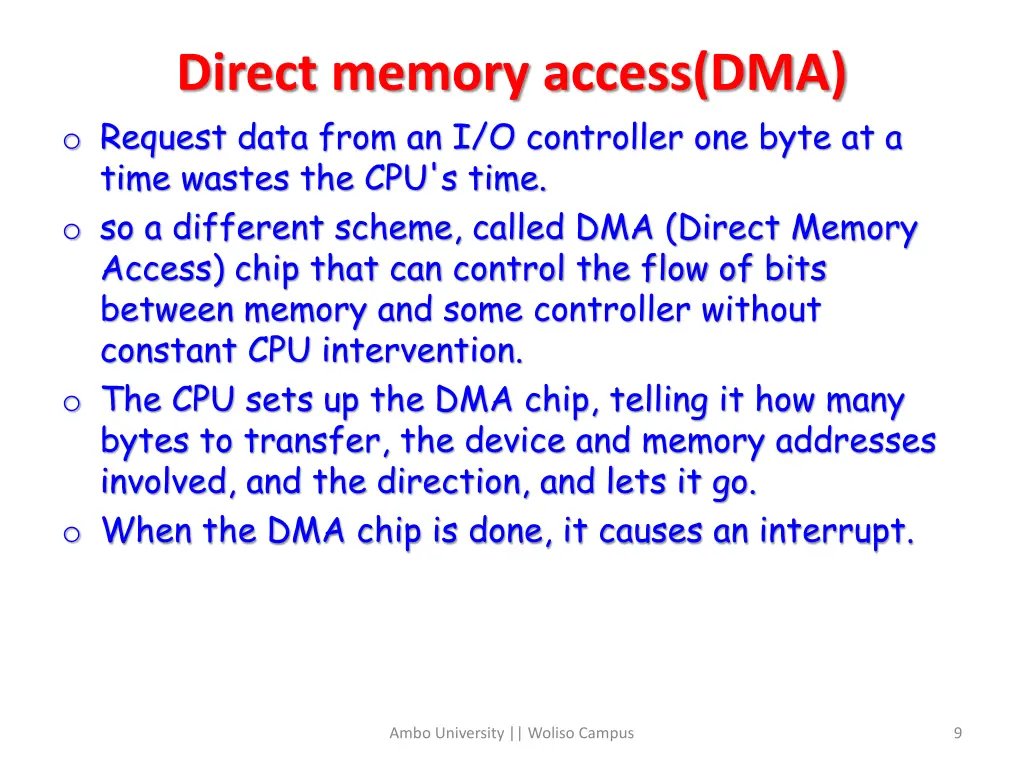 Direct memory access(DMA)

o Request data from an I/O controller one byte at a time wastes the CPU's time.
o so a different scheme, called DMA (Direct Memory Access) chip that can control the flow of bits between memory and some controller without constant CPU intervention.
o The CPU sets up the DMA chip, telling it how many bytes to transfer, the device and memory addresses involved, and the direction, and lets it go.
o When the DMA chip is done, it causes an interrupt.

Ambo University || Woliso Campus

9